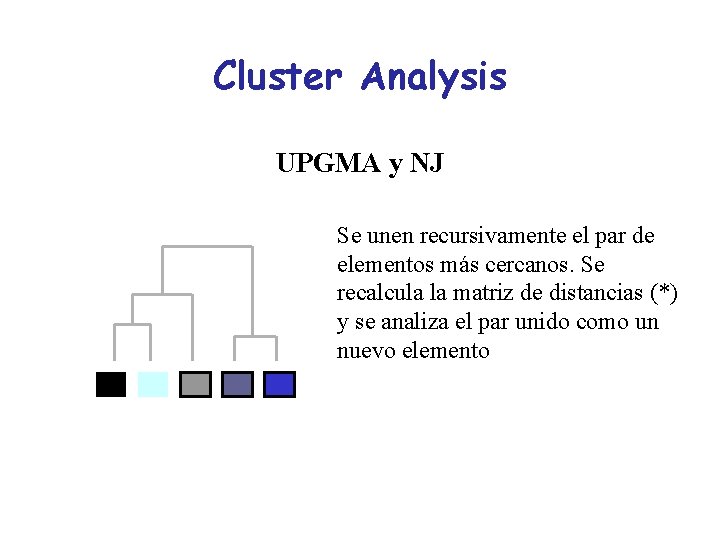 Cluster Analysis

UPGMA y NJ

Se unen recursivamente el par de elementos más cercanos. Se recalcula la matriz de distancias (*) y se analiza el par unido como un nuevo elemento